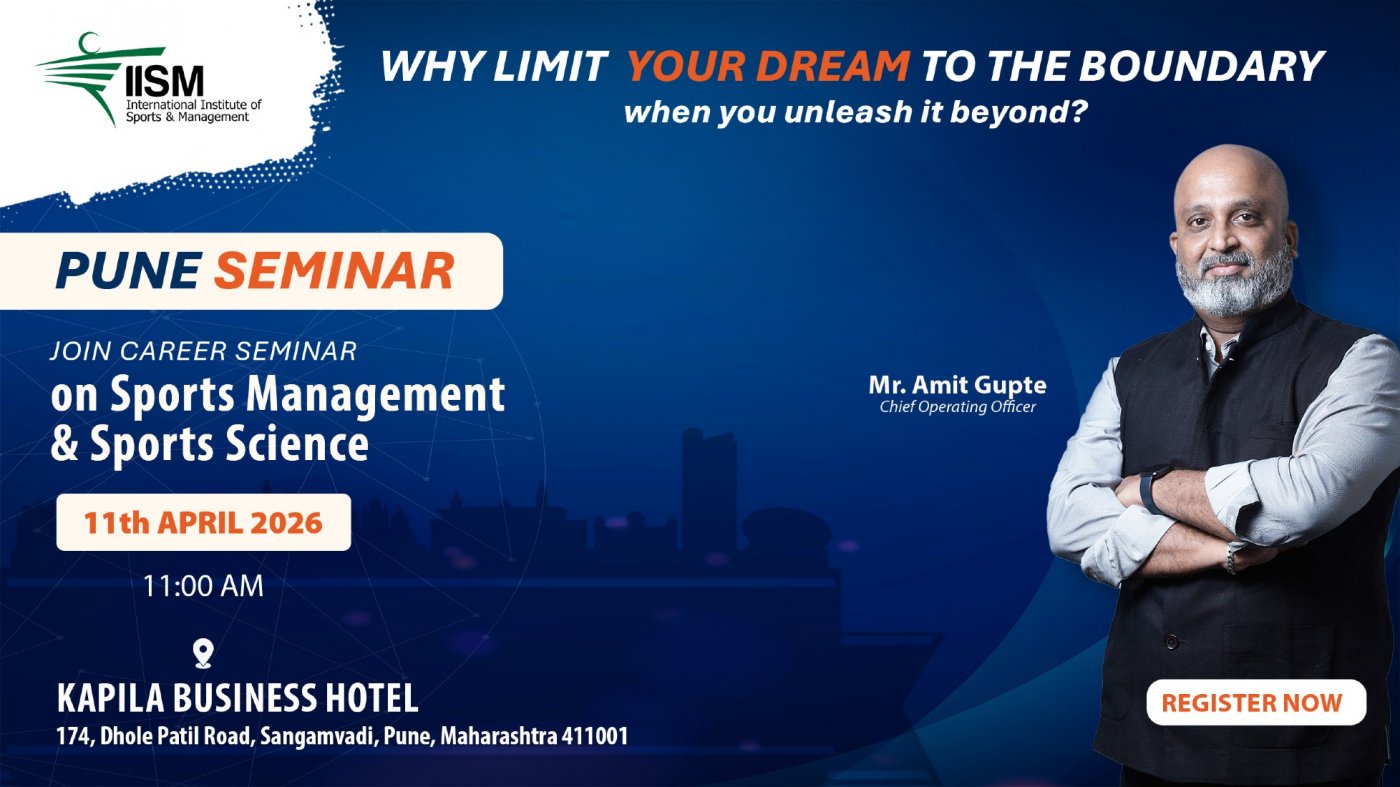 IISM
International Institute of Sports & Management

WHY LIMIT YOUR DREAM TO THE BOUNDARY
when you unleash it beyond?

PUNE SEMINAR

JOIN CAREER SEMINAR
on Sports Management & Sports Science

11th APRIL 2026

11:00 AM

KAPILA BUSINESS HOTEL
174, Dhole Patil Road, Sangamvadi, Pune, Maharashtra 411001

Mr. Amit Gupte
Chief Operating Officer

REGISTER NOW